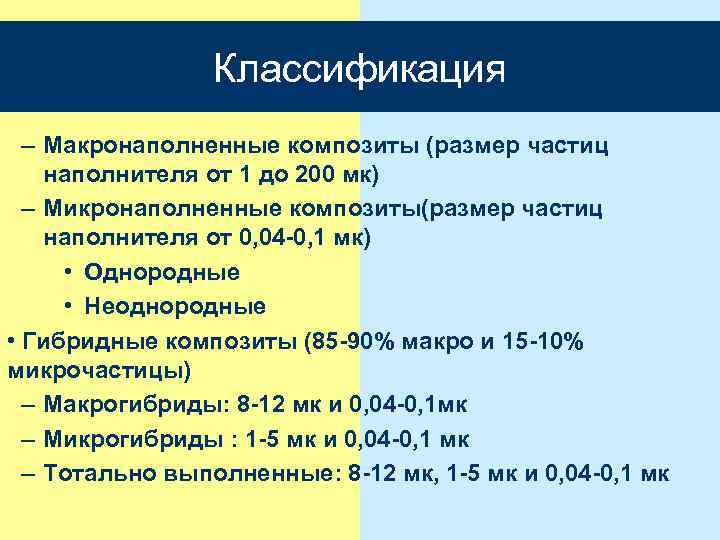 Классификация

– Макронаполненные композиты (размер частиц наполнителя от 1 до 200 мк)

– Микронаполненные композиты(размер частиц наполнителя от 0,04-0,1 мк)

• Однородные

• Неоднородные

• Гибридные композиты (85-90% макро и 15-10% микрочастицы)

– Макрогибриды: 8-12 мк и 0,04-0,1мк

– Микрогибриды : 1-5 мк и 0,04-0,1 мк

– Тотально выполненные: 8-12 мк, 1-5 мк и 0,04-0,1 мк